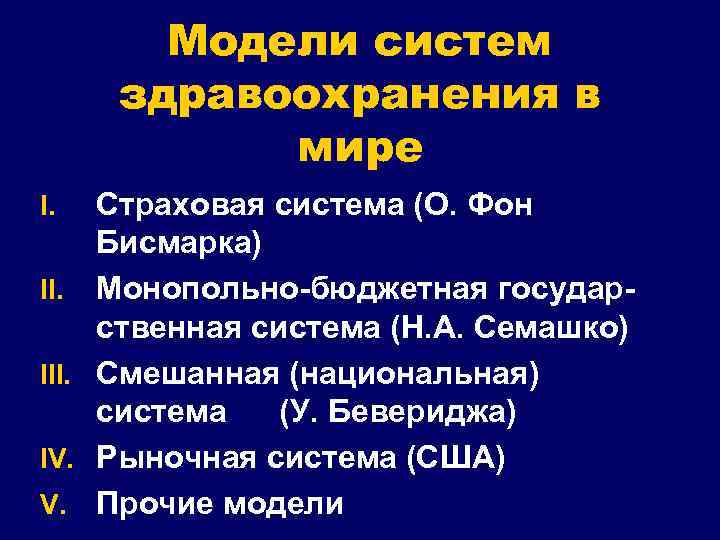 Модели систем здравоохранения в мире

I. Страховая система (О. Фон Бисмарка)
II. Монопольно-бюджетная государственная система (Н.А. Семашко)
III. Смешанная (национальная) система (У. Бевериджа)
IV. Рыночная система (США)
V. Прочие модели